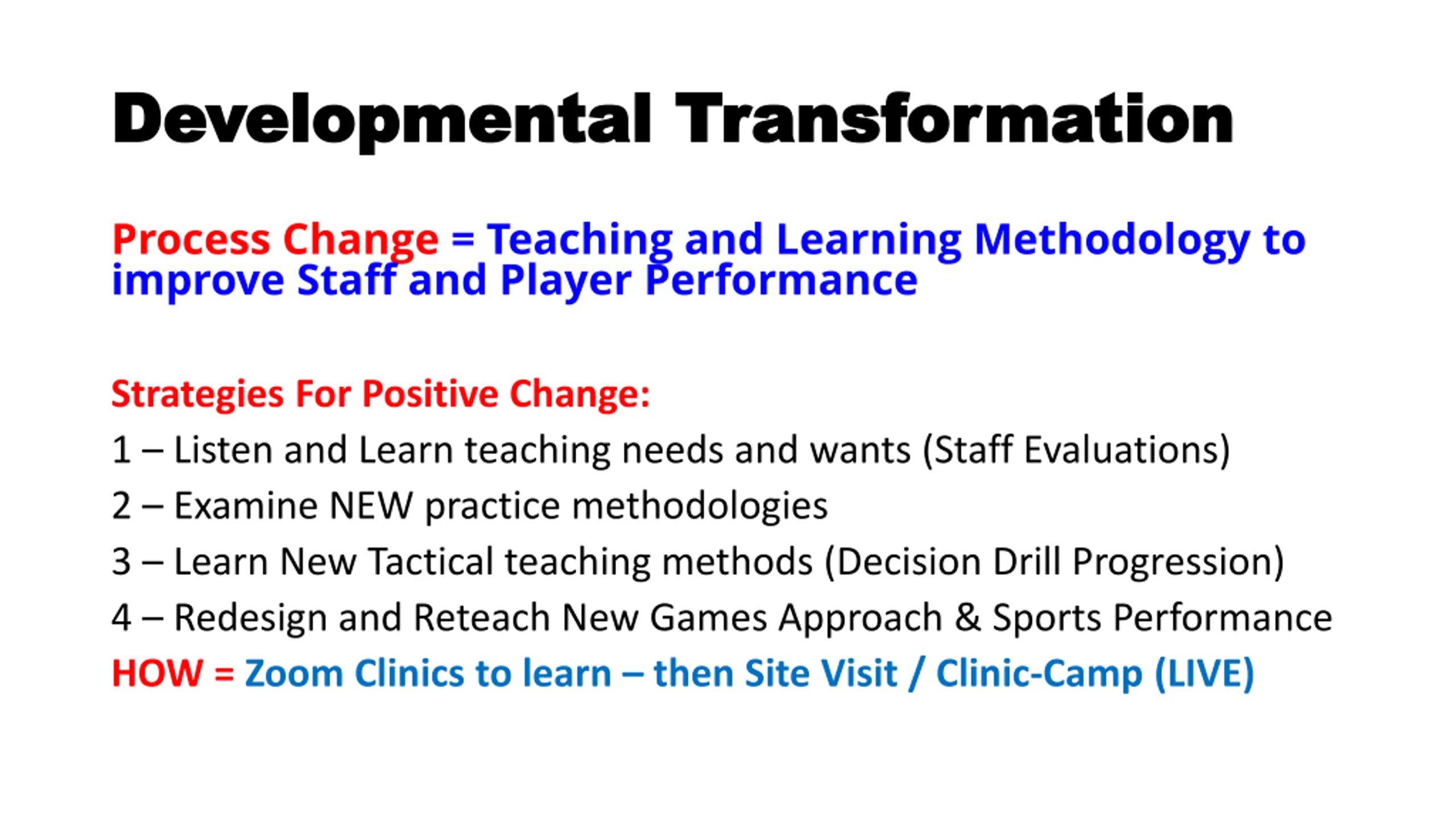 Developmental Transformation

Process Change = Teaching and Learning Methodology to improve Staff and Player Performance

Strategies For Positive Change:

1 – Listen and Learn teaching needs and wants (Staff Evaluations)

2 – Examine NEW practice methodologies

3 – Learn New Tactical teaching methods (Decision Drill Progression)

4 – Redesign and Reteach New Games Approach & Sports Performance

HOW = Zoom Clinics to learn – then Site Visit / Clinic-Camp (LIVE)